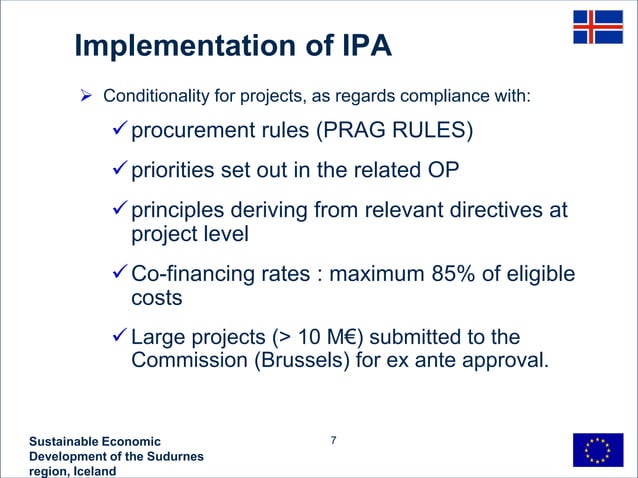 Implementation of IPA

➢ Conditionality for projects, as regards compliance with:

✓ procurement rules (PRAG RULES)

✓ priorities set out in the related OP

✓ principles deriving from relevant directives at project level

✓ Co-financing rates : maximum 85% of eligible costs

✓ Large projects (> 10 M€) submitted to the Commission (Brussels) for ex ante approval.

Sustainable Economic Development of the Sudurnes region, Iceland

7